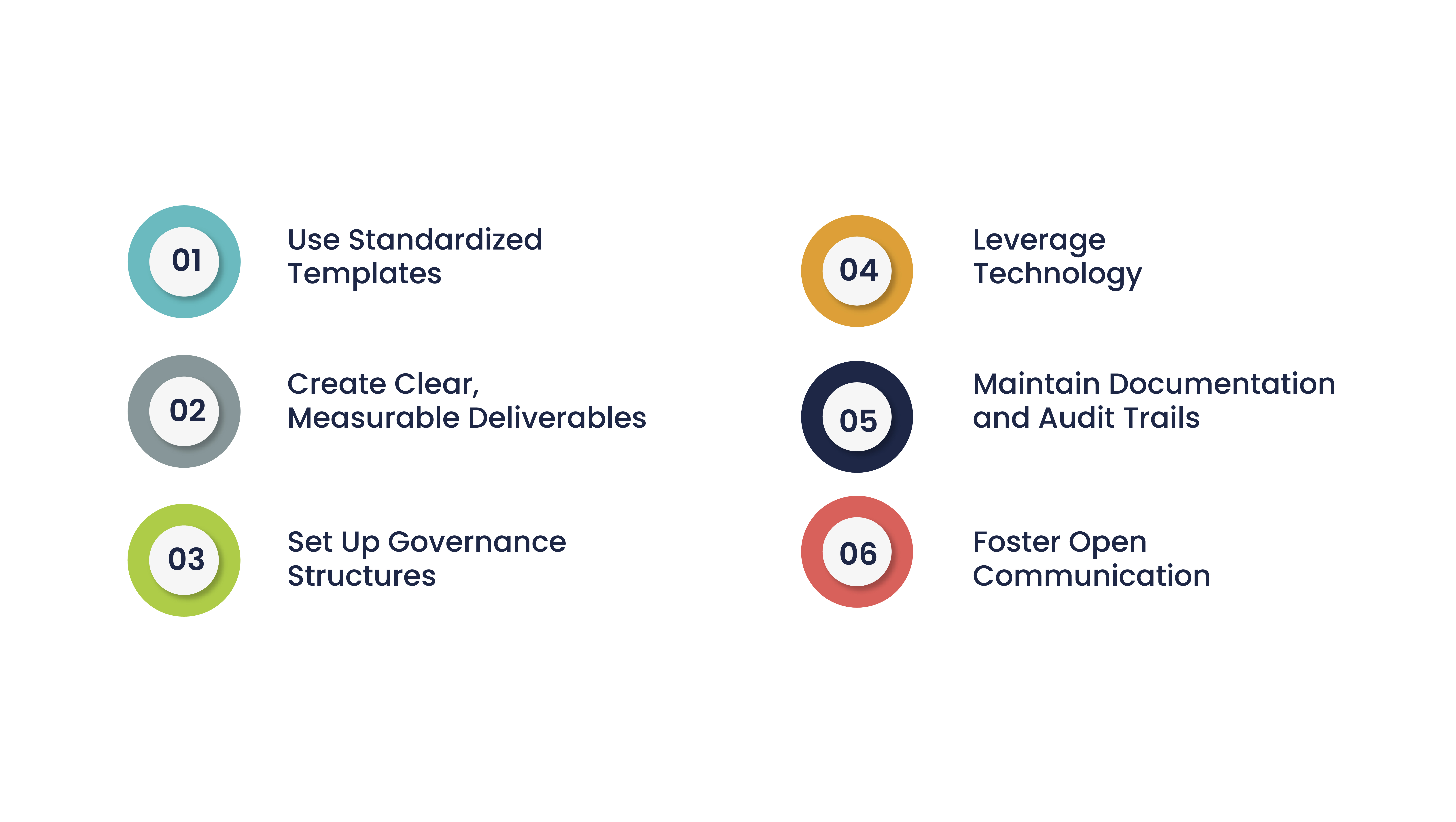 01

Use Standardized Templates

02

Create Clear, Measurable Deliverables

03

Set Up Governance Structures

04

Leverage Technology

05

Maintain Documentation and Audit Trails

06

Foster Open Communication